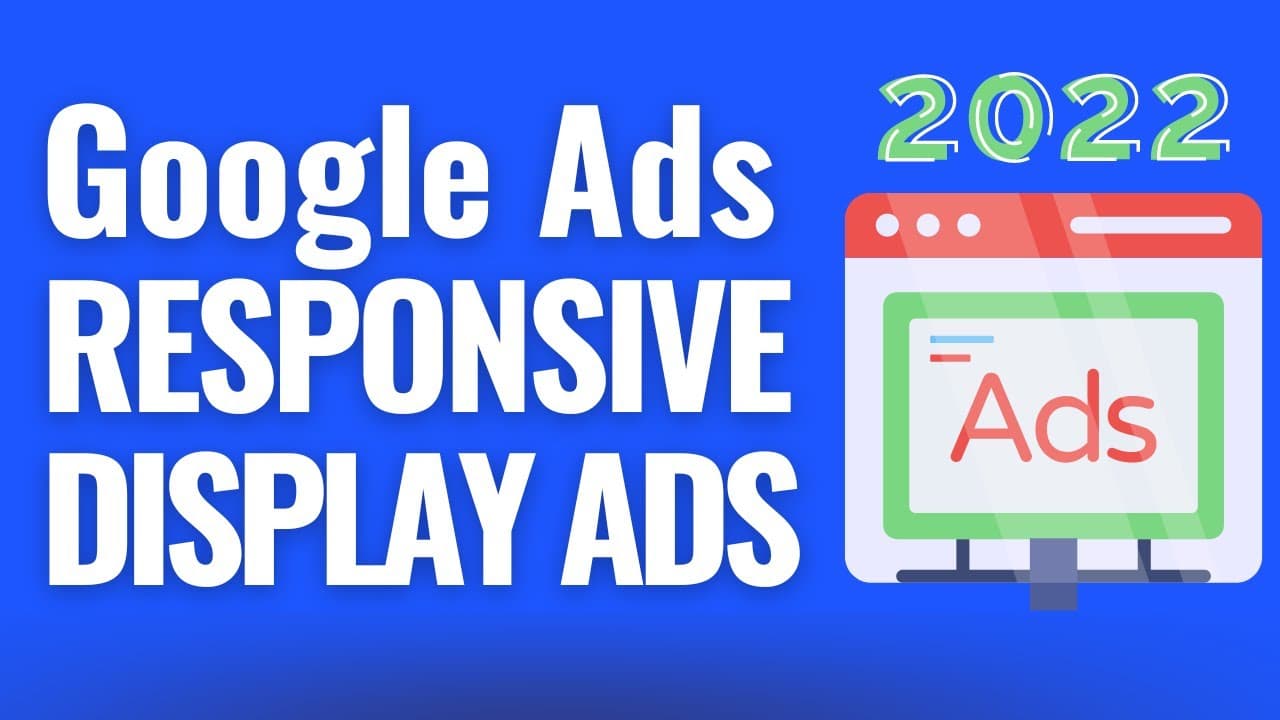 Google Ads
RESPONSIVE
DISPLAY ADS

2022

Ads